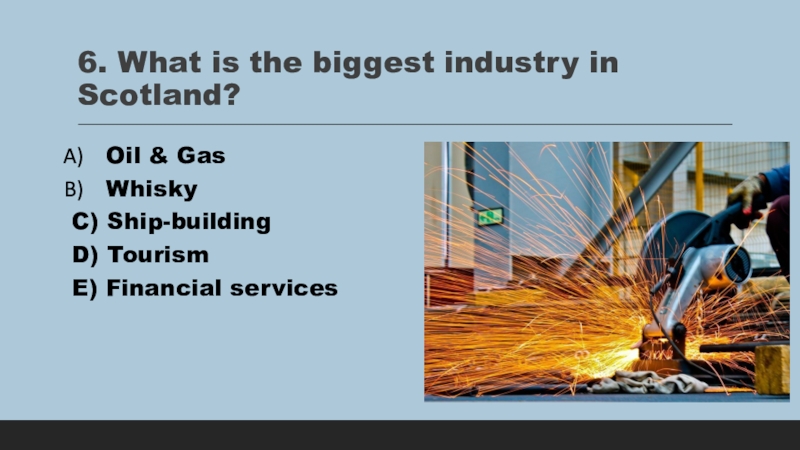 6. What is the biggest industry in Scotland?

A) Oil & Gas
B) Whisky
C) Ship-building
D) Tourism
E) Financial services